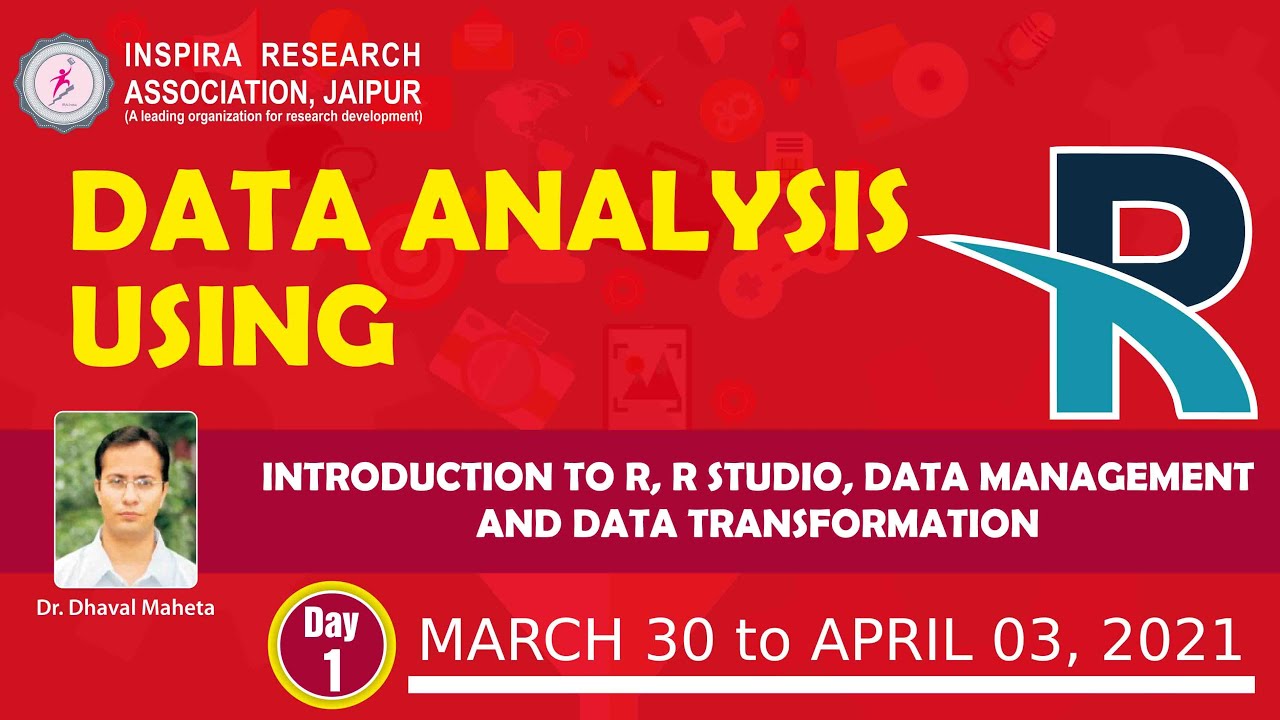 INSPIRA RESEARCH ASSOCIATION, JAIPUR
(A leading organization for research development)

DATA ANALYSIS USING

R

INTRODUCTION TO R, R STUDIO, DATA MANAGEMENT AND DATA TRANSFORMATION

Dr. Dhaval Maheta

Day 1

MARCH 30 to APRIL 03, 2021